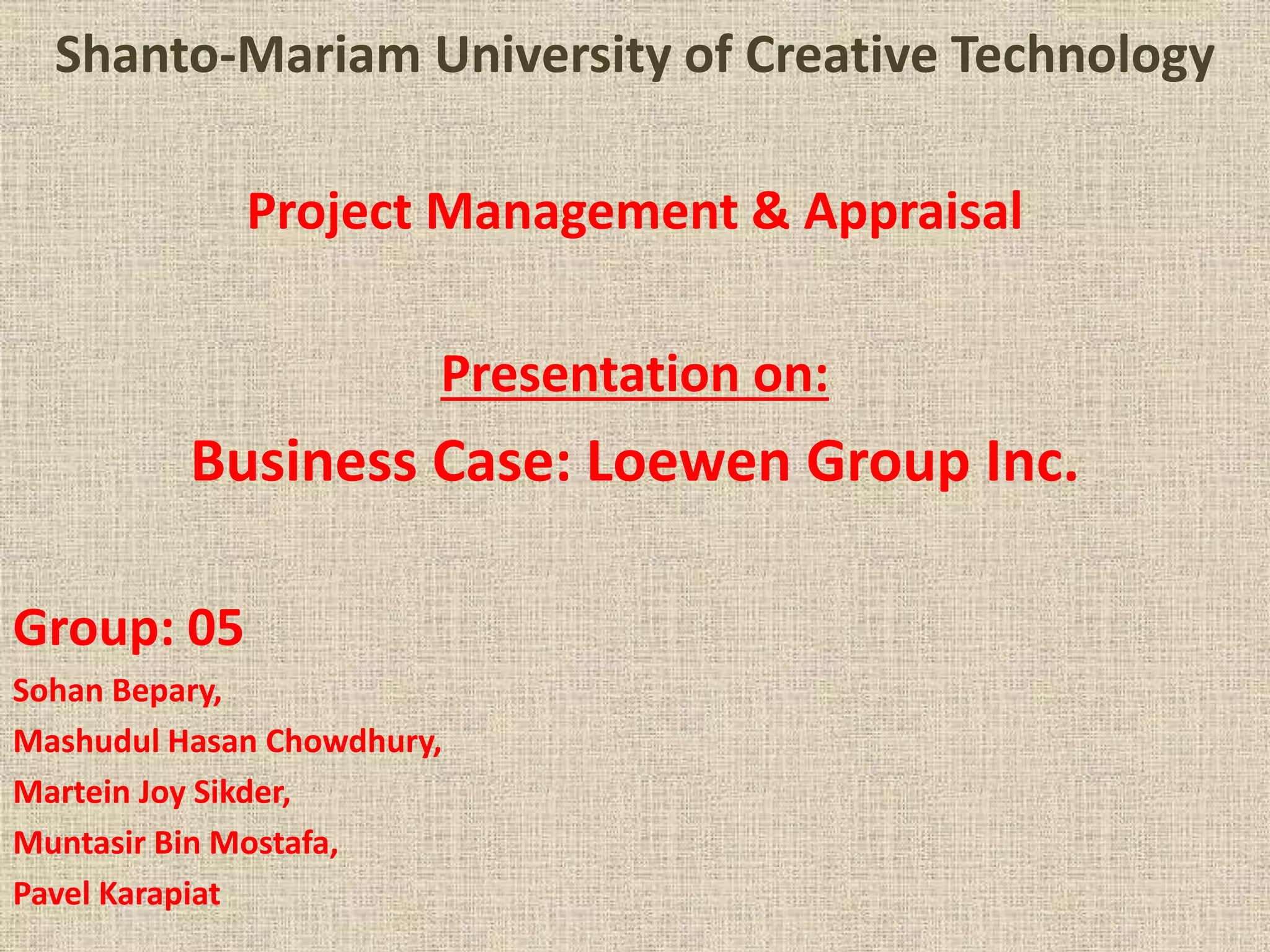 Shanto-Mariam University of Creative Technology

Project Management & Appraisal

Presentation on:

Business Case: Loewen Group Inc.

Group: 05

Sohan Bepary,

Mashudul Hasan Chowdhury,

Martein Joy Sikder,

Muntasir Bin Mostafa,

Pavel Karapiat